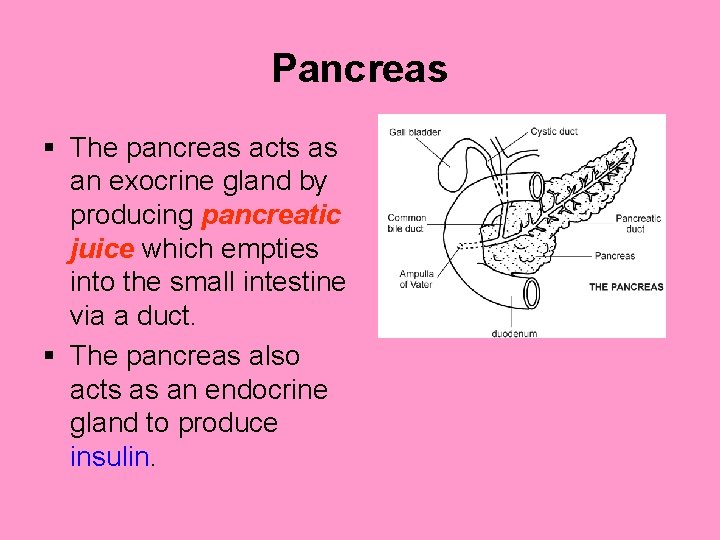 Pancreas

▪ The pancreas acts as an exocrine gland by producing pancreatic juice which empties into the small intestine via a duct.

▪ The pancreas also acts as an endocrine gland to produce insulin.

Gall bladder
Cystic duct
Common bile duct
Pancreatic duct
Pancreas
Ampulla of Vater
THE PANCREAS
duodenum